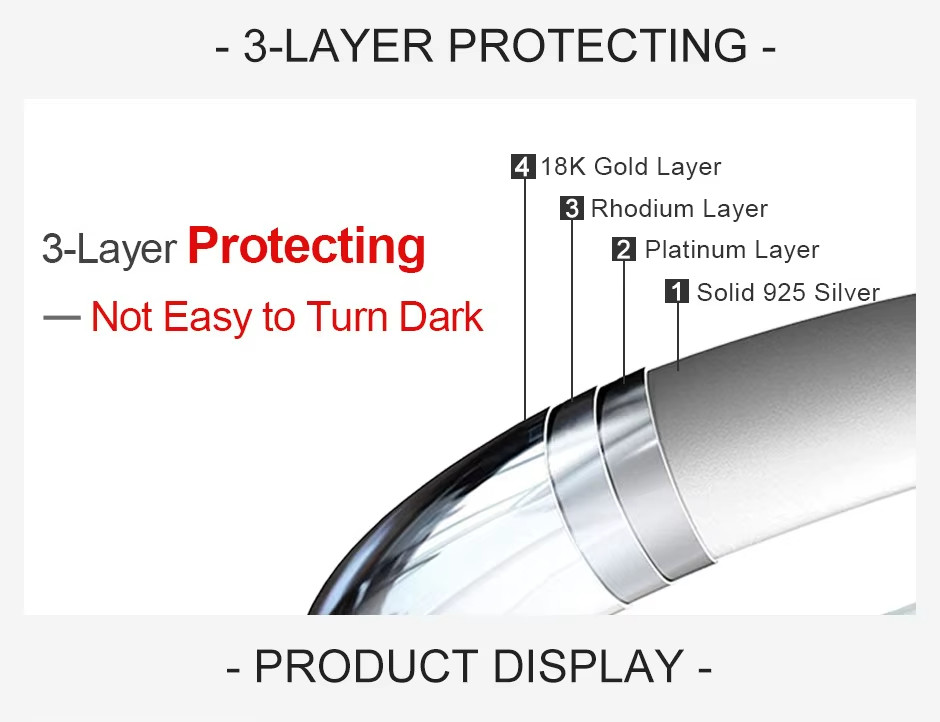 - 3-LAYER PROTECTING -

3-Layer Protecting

— Not Easy to Turn Dark

4 18K Gold Layer

3 Rhodium Layer

2 Platinum Layer

1 Solid 925 Silver

- PRODUCT DISPLAY -